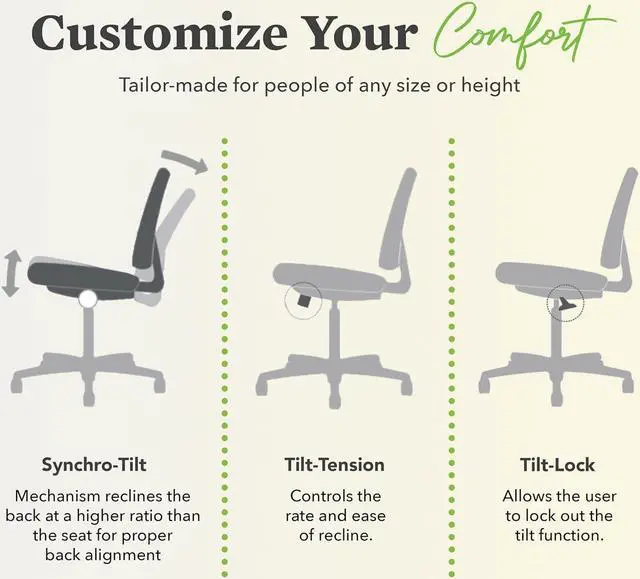 Customize Your Comfort

Tailor-made for people of any size or height

Synchro-Tilt

Mechanism reclines the back at a higher ratio than the seat for proper back alignment

Tilt-Tension

Controls the rate and ease of recline.

Tilt-Lock

Allows the user to lock out the tilt function.